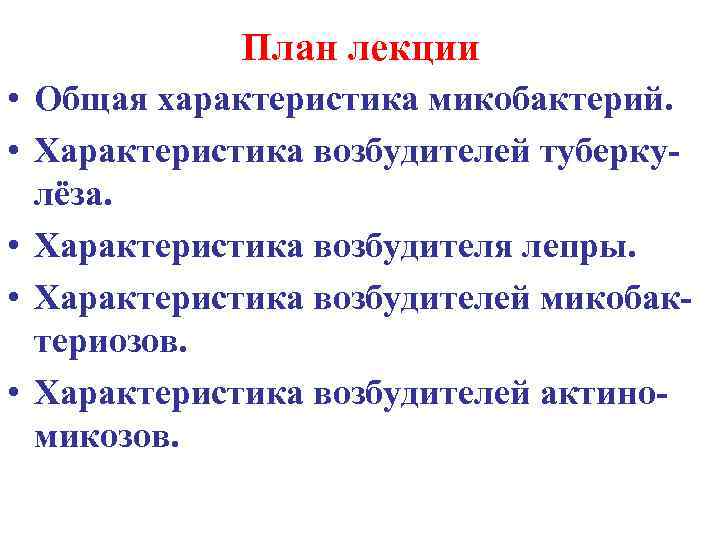 План лекции

• Общая характеристика микобактерий.
• Характеристика возбудителей туберкулёза.
• Характеристика возбудителя лепры.
• Характеристика возбудителей микобактериозов.
• Характеристика возбудителей актиномикозов.